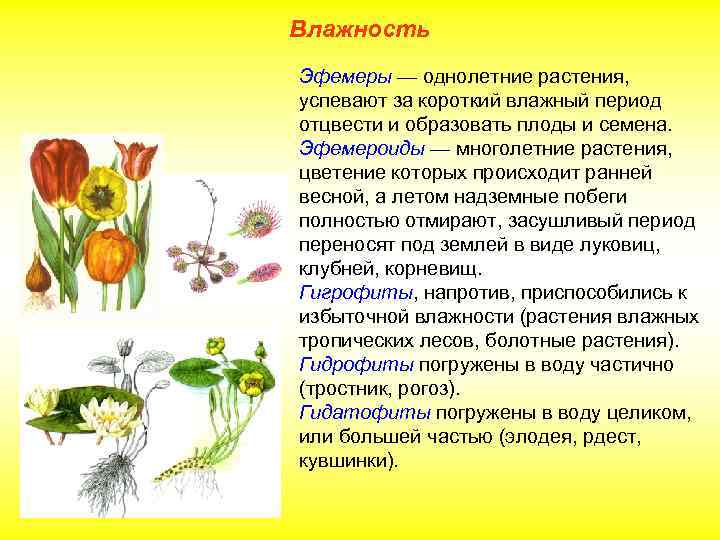 Влажность

Эфемеры — однолетние растения, успевают за короткий влажный период отцвести и образовать плоды и семена.
Эфемероиды — многолетние растения, цветение которых происходит ранней весной, а летом надземные побеги полностью отмирают, засушливый период переносят под землей в виде луковиц, клубней, корневищ.
Гигрофиты, напротив, приспособились к избыточной влажности (растения влажных тропических лесов, болотные растения).
Гидрофиты погружены в воду частично (тростник, рогоз).
Гидатофиты погружены в воду целиком, или большей частью (элодея, рдест, кувшинки).